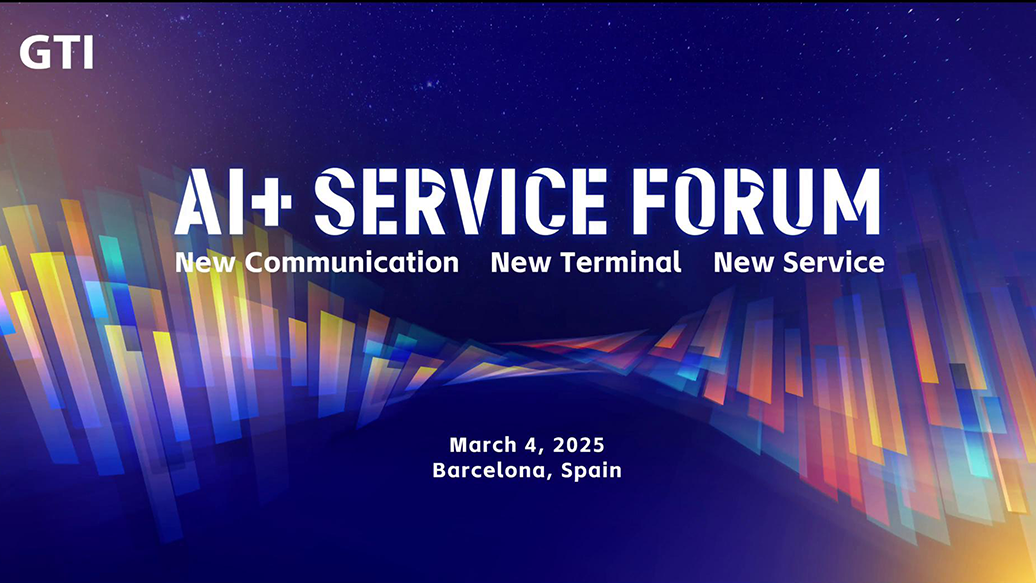 GTI

AI+ SERVICE FORUM

New Communication New Terminal New Service

March 4, 2025
Barcelona, Spain